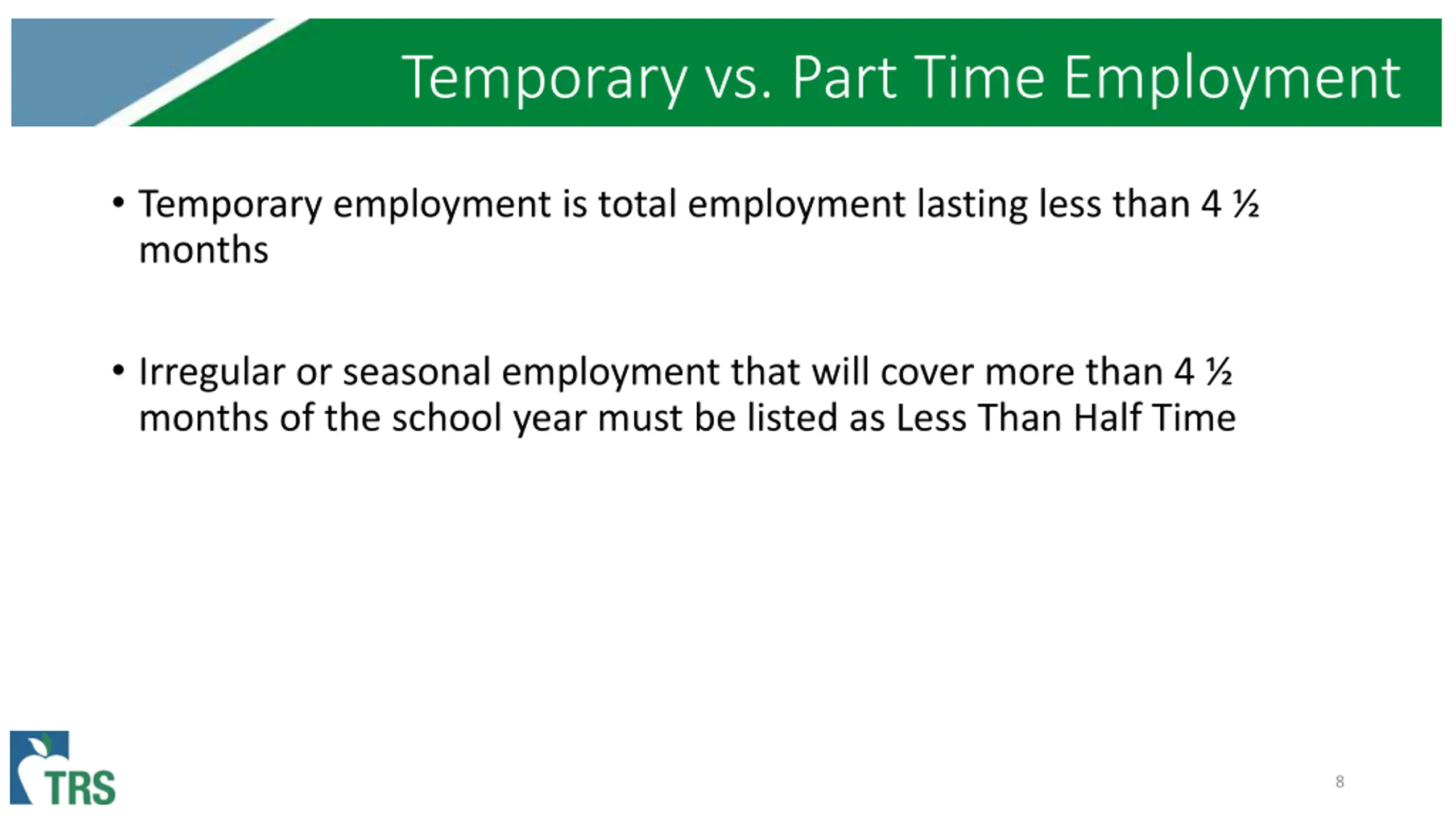 Temporary vs. Part Time Employment

• Temporary employment is total employment lasting less than 4 ½ months

• Irregular or seasonal employment that will cover more than 4 ½ months of the school year must be listed as Less Than Half Time

TRS

8